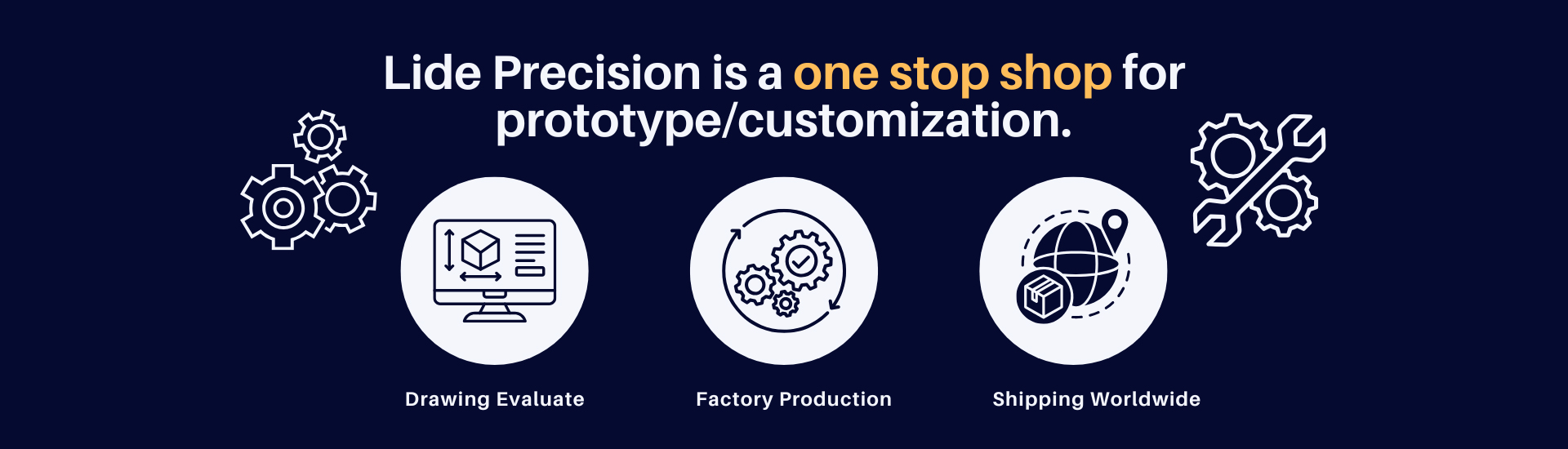 Lide Precision is a one stop shop for prototype/customization.

Drawing Evaluate

Factory Production

Shipping Worldwide